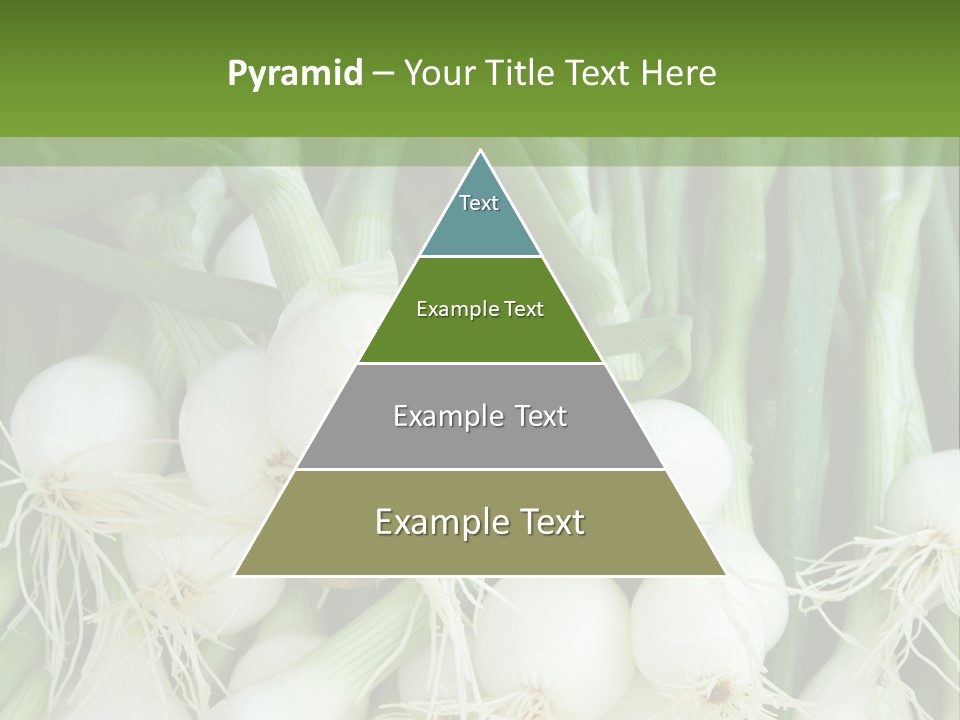 Pyramid – Your Title Text Here

Text

Example Text

Example Text

Example Text